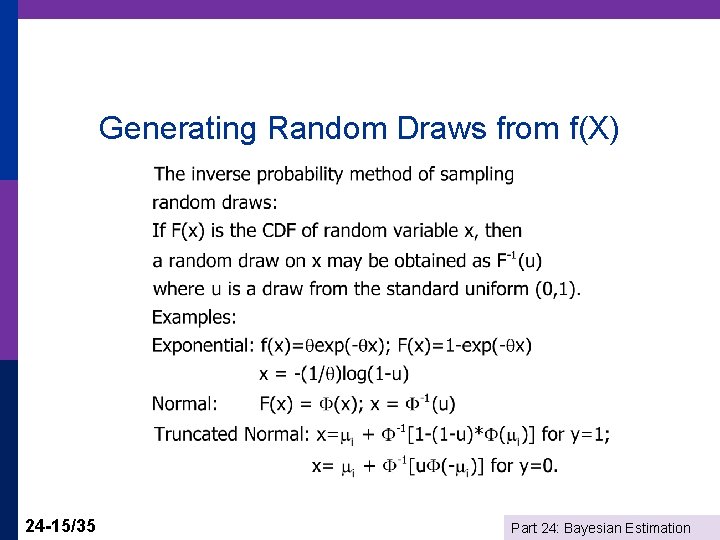 Generating Random Draws from f(X)

The inverse probability method of sampling random draws:

If F(x) is the CDF of random variable x, then a random draw on x may be obtained as $F^{-1}(u)$ where u is a draw from the standard uniform (0,1).

Examples:

Exponential: $f(x)=\theta\exp(-\theta x)$; $F(x)=1-\exp(-\theta x)$

$x = -(1/\theta)\log(1-u)$

Normal: $F(x) = \Phi(x)$; $x = \Phi^{-1}(u)$

Truncated Normal: $x=\mu_i + \Phi^{-1}[1-(1-u)*\Phi(\mu_i)]$ for y=1;

$x= \mu_i + \Phi^{-1}[u\Phi(-\mu_i)]$ for y=0.

24-15/35

Part 24: Bayesian Estimation